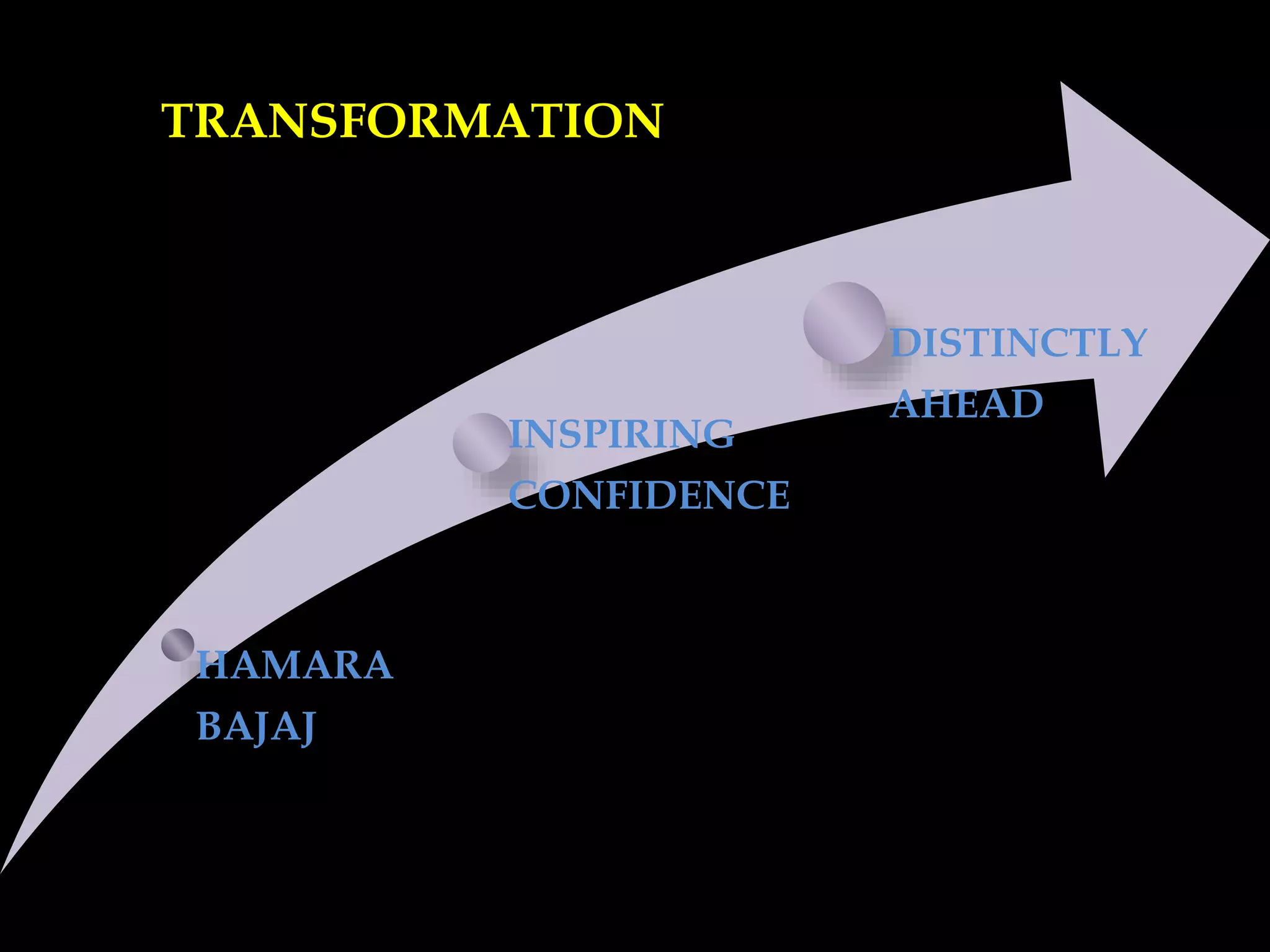 TRANSFORMATION

HAMARA BAJAJ

INSPIRING CONFIDENCE

DISTINCTLY AHEAD